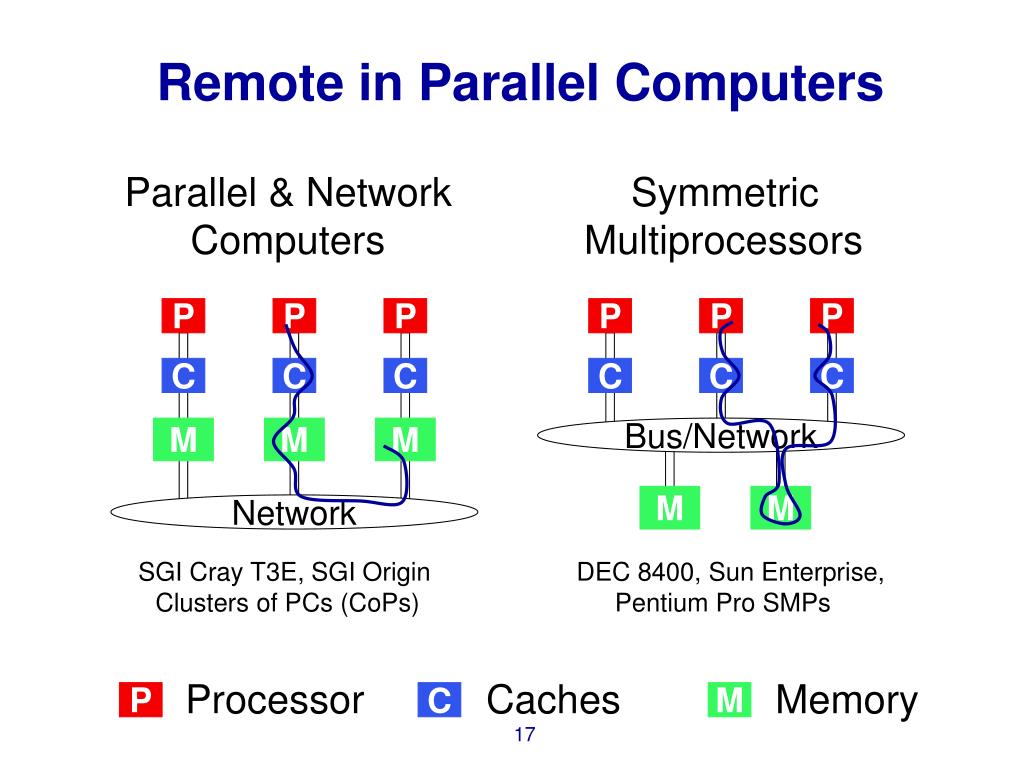 Remote in Parallel Computers

Parallel & Network Computers

P P P
C C C
M M M
Network

SGI Cray T3E, SGI Origin Clusters of PCs (CoPs)

Symmetric Multiprocessors

P P P
C C C
Bus/Network
M M

DEC 8400, Sun Enterprise, Pentium Pro SMPs

P Processor C Caches M Memory

17